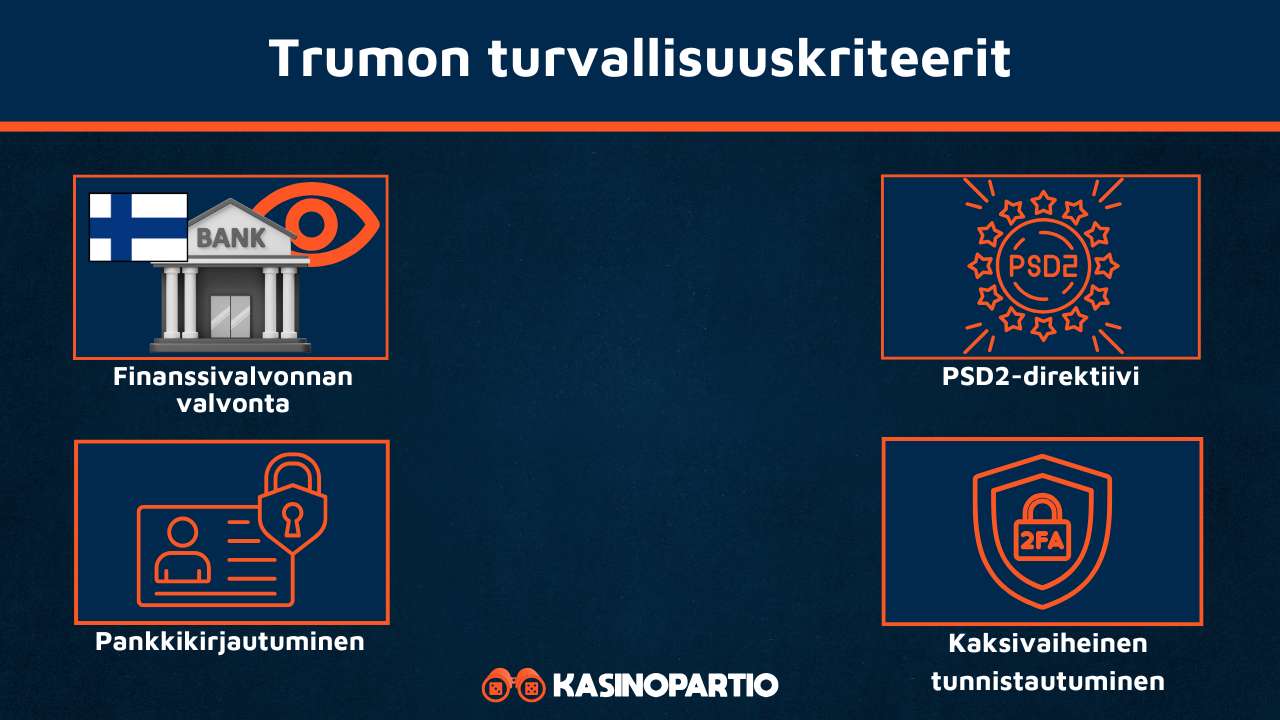 Trumon turvallisuuskriteerit

BANK

Finanssivalvonnan valvonta

PSD2

PSD2-direktiivi

Pankkikirjautuminen

2FA

Kaksivaiheinen tunnistautuminen

KASINOPARTIO